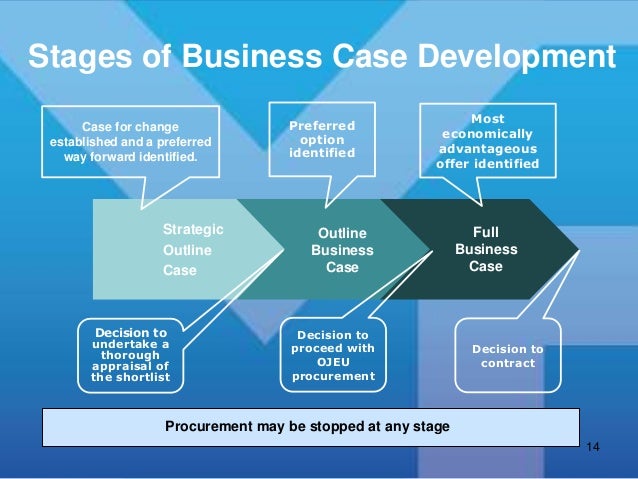 Stages of Business Case Development

Case for change established and a preferred way forward identified.

Preferred option identified

Most economically advantageous offer identified

Strategic Outline Case

Outline Business Case

Full Business Case

Decision to undertake a thorough appraisal of the shortlist

Decision to proceed with OJEU procurement

Decision to contract

Procurement may be stopped at any stage

14